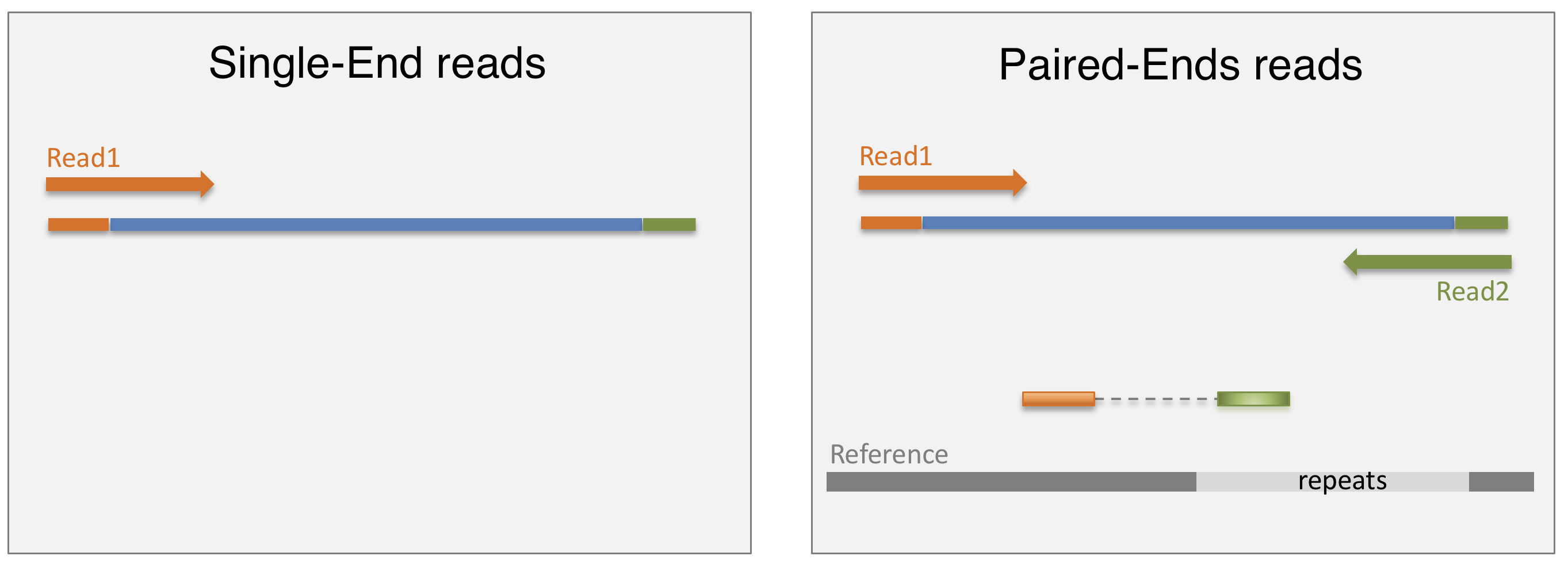 Single-End reads

Read1

Paired-Ends reads

Read1

Read2

Reference

repeats